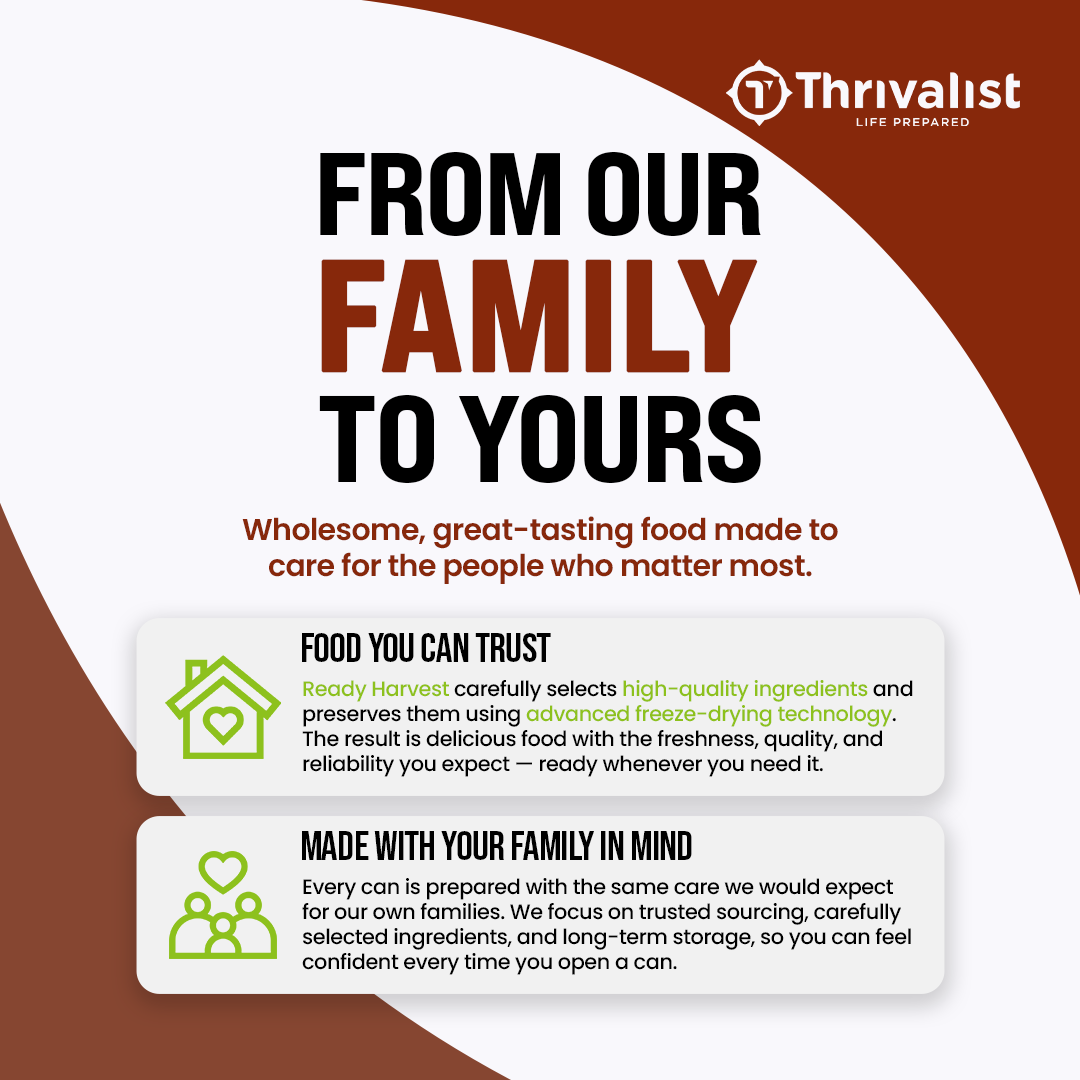 Thrivalist
LIFE PREPARED

FROM OUR
FAMILY
TO YOURS

Wholesome, great-tasting food made to care for the people who matter most.

FOOD YOU CAN TRUST

Ready Harvest carefully selects high-quality ingredients and preserves them using advanced freeze-drying technology. The result is delicious food with the freshness, quality, and reliability you expect — ready whenever you need it.

MADE WITH YOUR FAMILY IN MIND

Every can is prepared with the same care we would expect for our own families. We focus on trusted sourcing, carefully selected ingredients, and long-term storage, so you can feel confident every time you open a can.